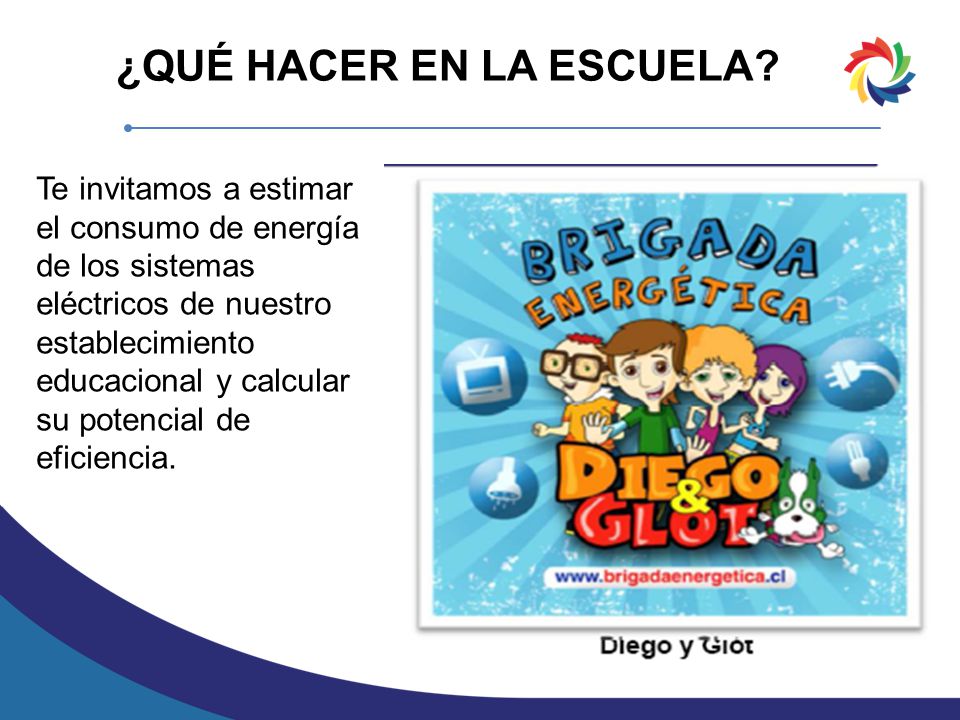 ¿QUÉ HACER EN LA ESCUELA?

Te invitamos a estimar el consumo de energía de los sistemas eléctricos de nuestro establecimiento educacional y calcular su potencial de eficiencia.

BRIGADA ENERGÉTICA

DIEGO & GLOT

www.brigadaenergetica.cl

Diego y Glot